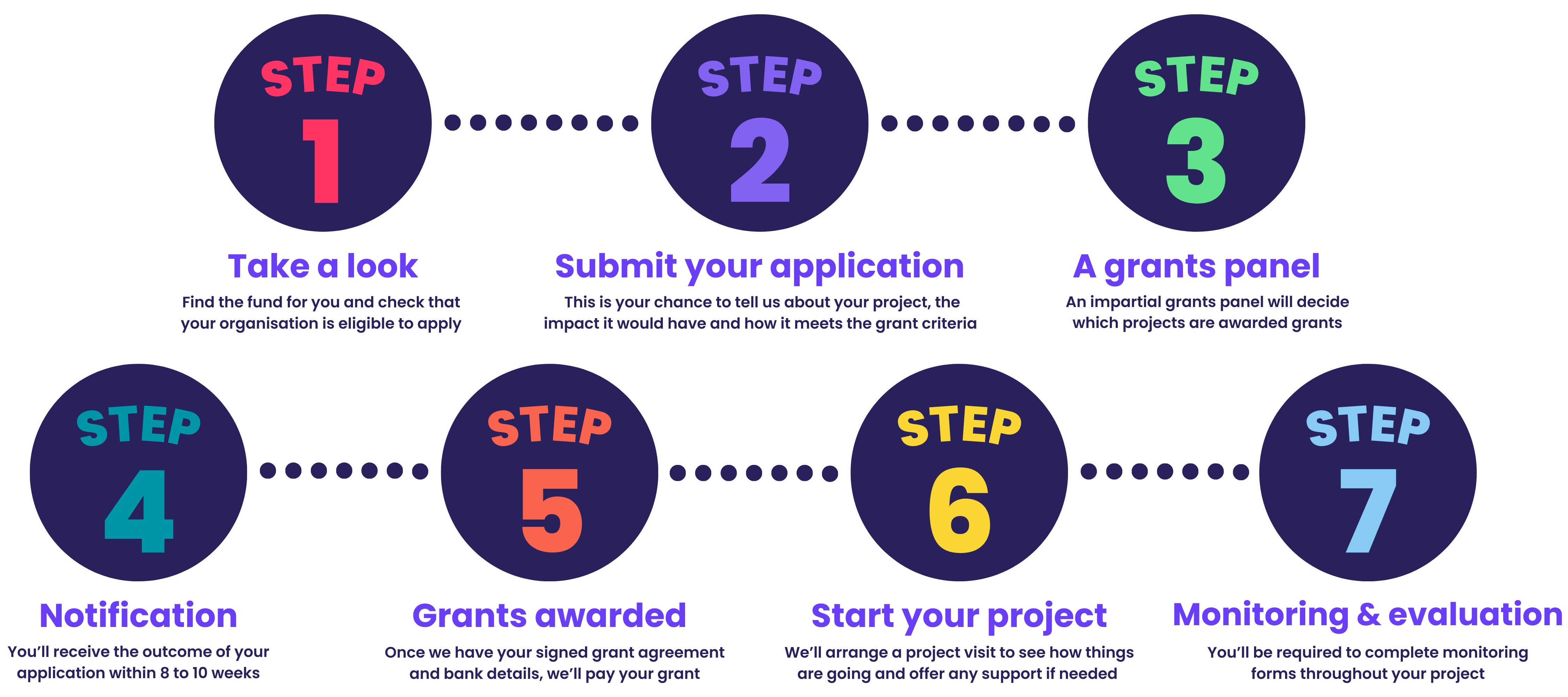 STEP 1

Take a look

Find the fund for you and check that your organisation is eligible to apply

STEP 2

Submit your application

This is your chance to tell us about your project, the impact it would have and how it meets the grant criteria

STEP 3

A grants panel

An impartial grants panel will decide which projects are awarded grants

STEP 4

Notification

You'll receive the outcome of your application within 8 to 10 weeks

STEP 5

Grants awarded

Once we have your signed grant agreement and bank details, we'll pay your grant

STEP 6

Start your project

We'll arrange a project visit to see how things are going and offer any support if needed

STEP 7

Monitoring & evaluation

You'll be required to complete monitoring forms throughout your project